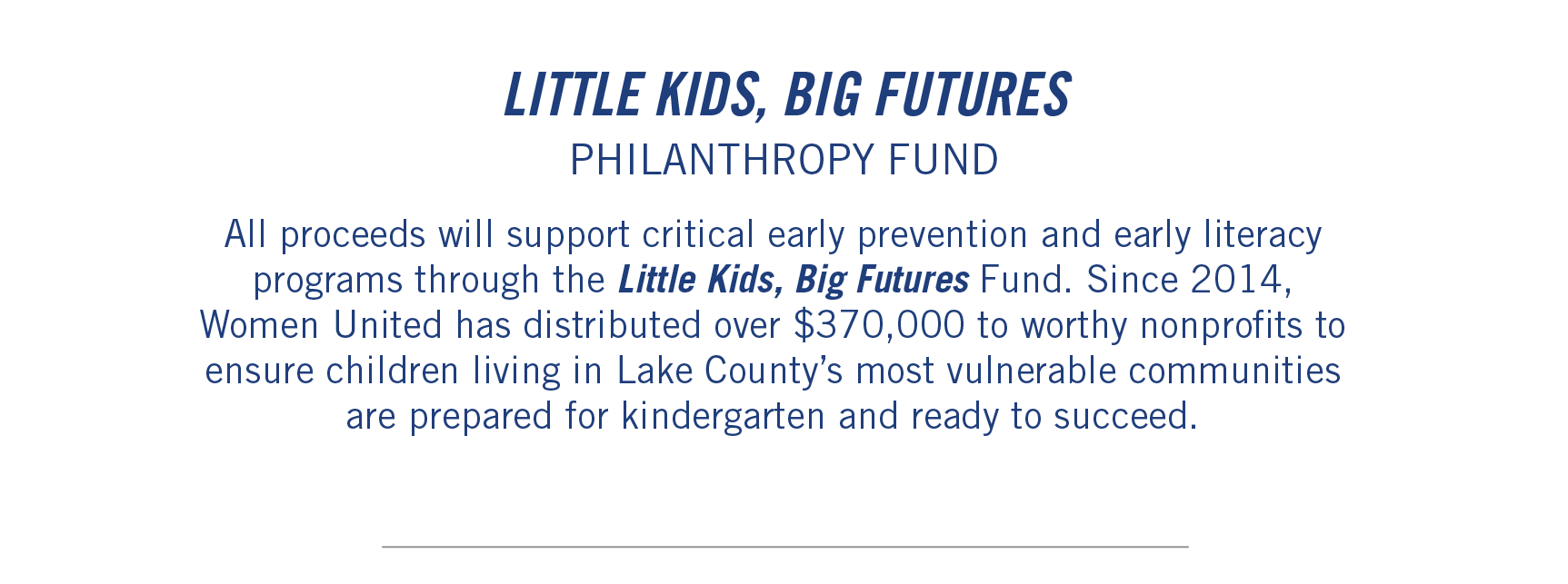 LITTLE KIDS, BIG FUTURES
PHILANTHROPY FUND

All proceeds will support critical early prevention and early literacy programs through the Little Kids, Big Futures Fund. Since 2014, Women United has distributed over \$370,000 to worthy nonprofits to ensure children living in Lake County's most vulnerable communities are prepared for kindergarten and ready to succeed.